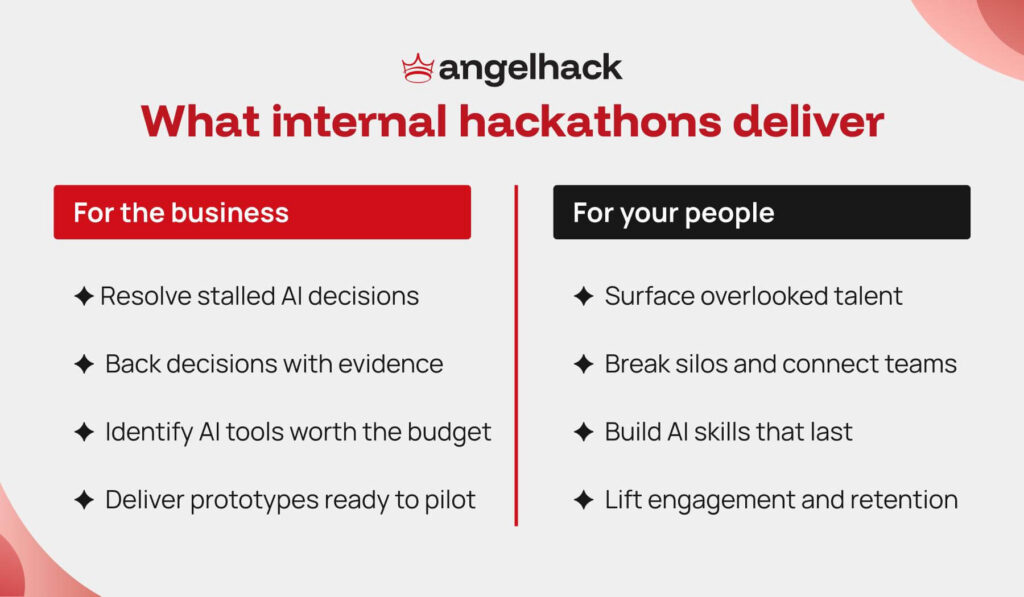 angelhack

What internal hackathons deliver

For the business

✦ Resolve stalled AI decisions

✦ Back decisions with evidence

✦ Identify AI tools worth the budget

✦ Deliver prototypes ready to pilot

For your people

✦ Surface overlooked talent

✦ Break silos and connect teams

✦ Build AI skills that last

✦ Lift engagement and retention